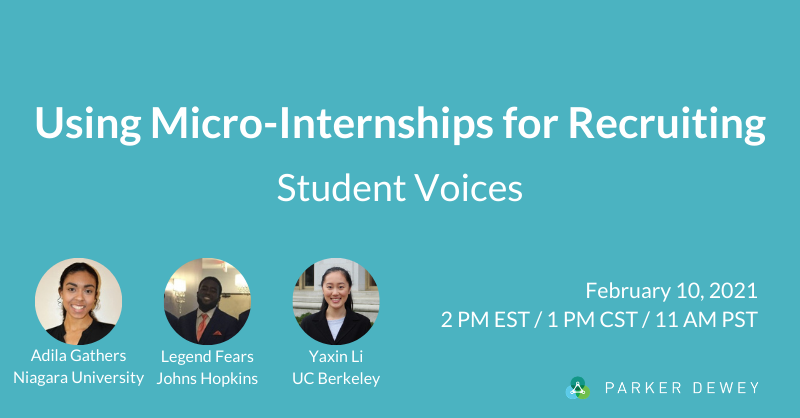 Using Micro-Internships for Recruiting

Student Voices

Adila Gathers
Niagara University

Legend Fears
Johns Hopkins

Yaxin Li
UC Berkeley

February 10, 2021
2 PM EST / 1 PM CST / 11 AM PST

PARKER DEWEY